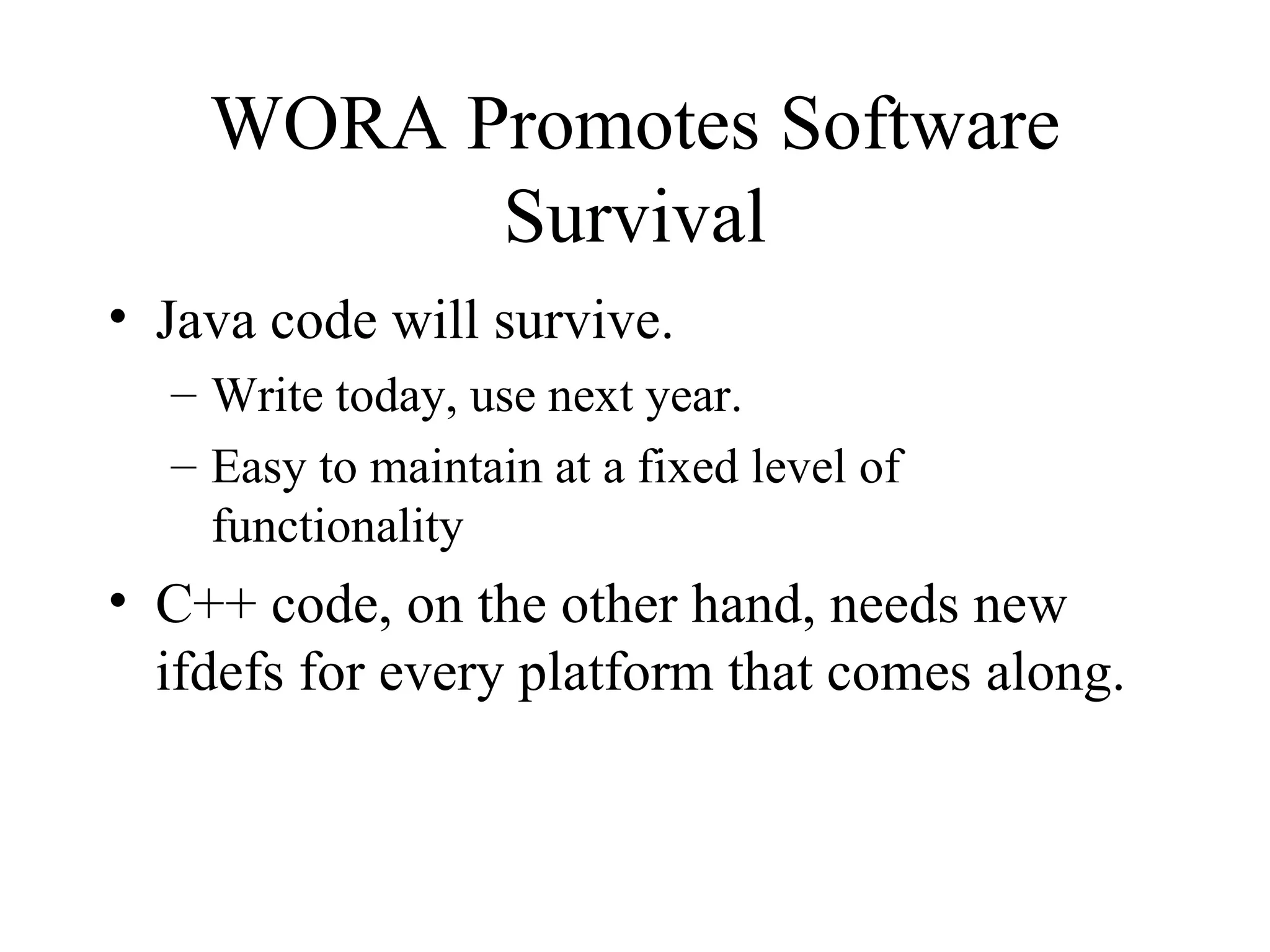 WORA Promotes Software Survival

• Java code will survive.
– Write today, use next year.
– Easy to maintain at a fixed level of functionality
• C++ code, on the other hand, needs new ifdefs for every platform that comes along.